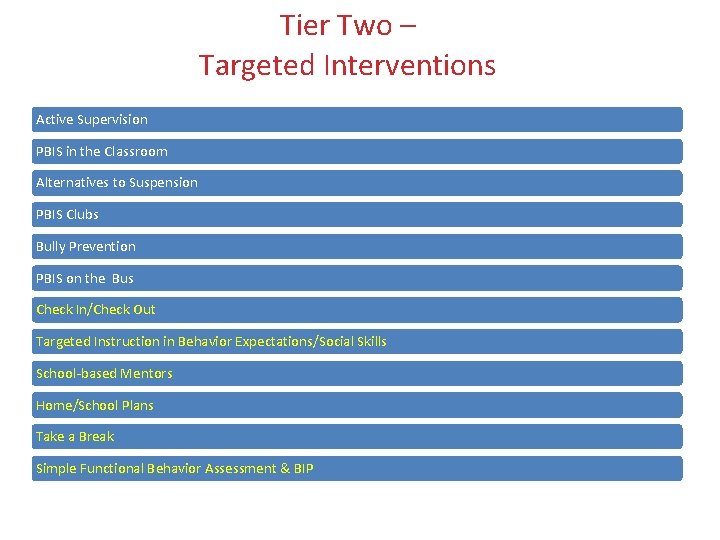 Tier Two –
Targeted Interventions

Active Supervision

PBIS in the Classroom

Alternatives to Suspension

PBIS Clubs

Bully Prevention

PBIS on the Bus

Check In/Check Out

Targeted Instruction in Behavior Expectations/Social Skills

School-based Mentors

Home/School Plans

Take a Break

Simple Functional Behavior Assessment & BIP